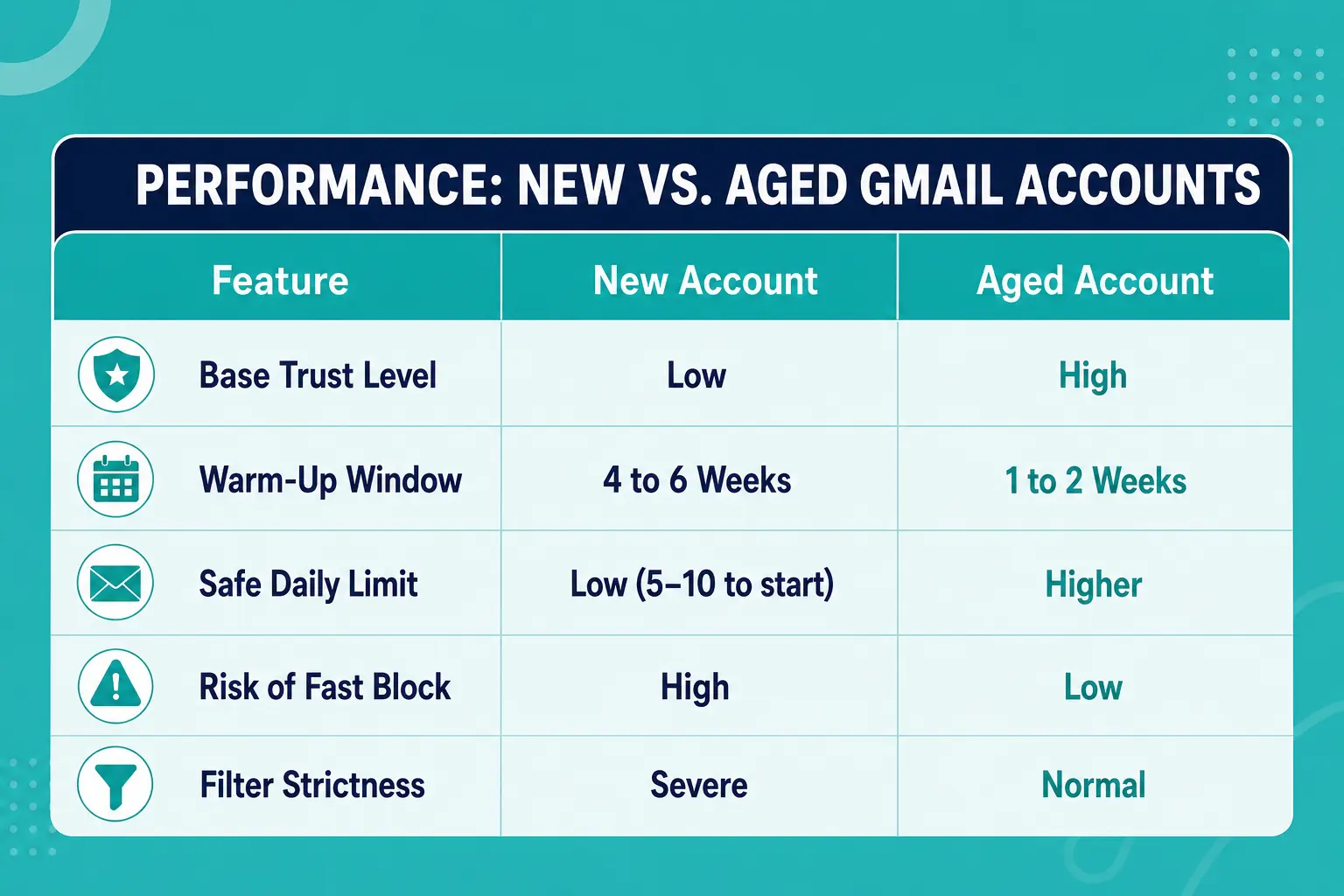 PERFORMANCE: NEW VS. AGED GMAIL ACCOUNTS

| Feature | New Account | Aged Account |
|---|---|---|
| Base Trust Level | Low | High |
| Warm-Up Window | 4 to 6 Weeks | 1 to 2 Weeks |
| Safe Daily Limit | Low (5–10 to start) | Higher |
| Risk of Fast Block | High | Low |
| Filter Strictness | Severe | Normal |